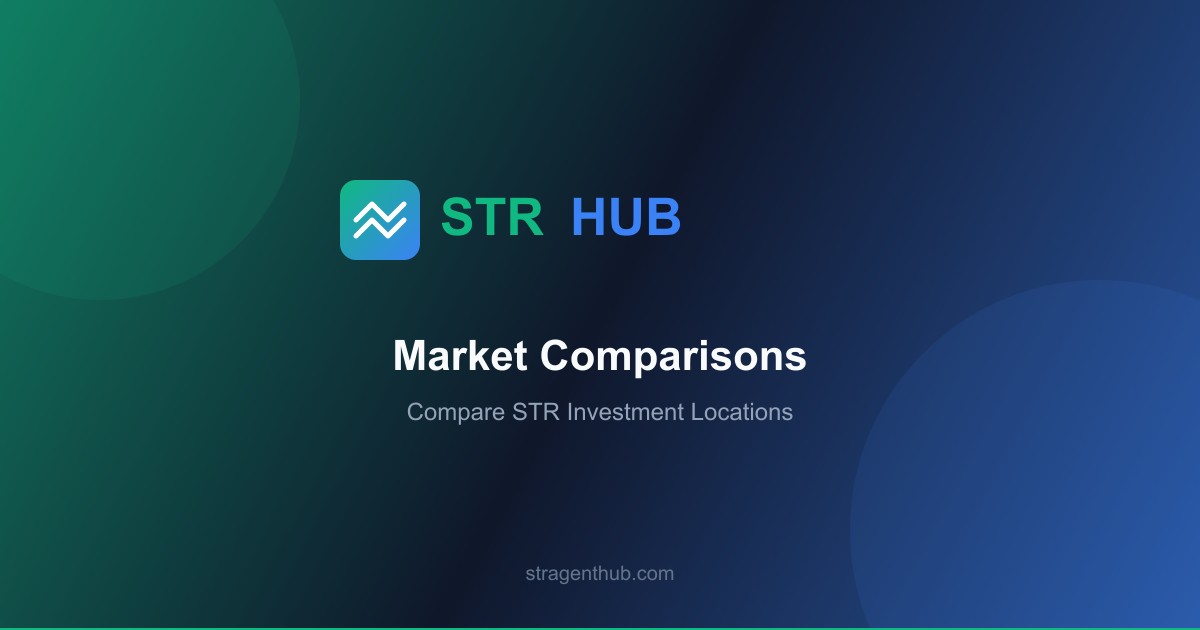 STR HUB

Market Comparisons

Compare STR Investment Locations

stragenthub.com